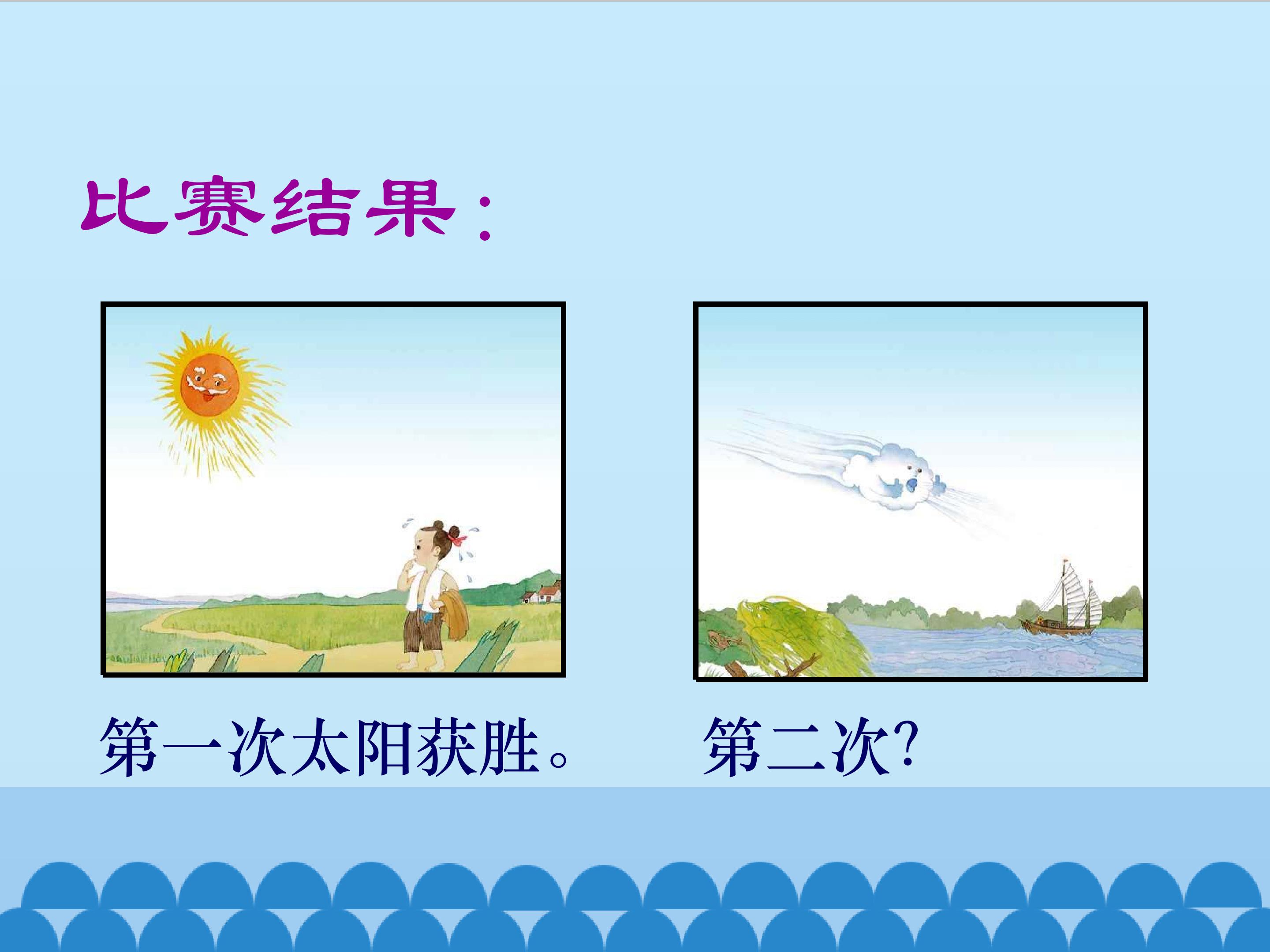 比赛结果：

第一次太阳获胜。

第二次?